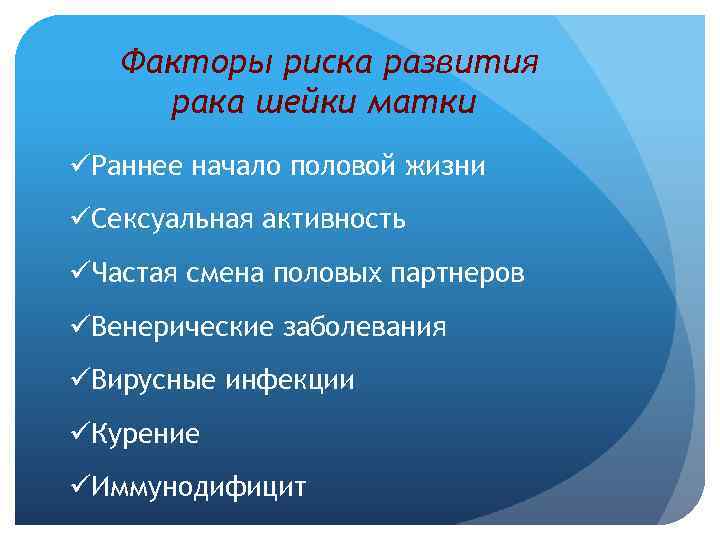 Факторы риска развития рака шейки матки

✓Раннее начало половой жизни

✓Сексуальная активность

✓Частая смена половых партнеров

✓Венерические заболевания

✓Вирусные инфекции

✓Курение

✓Иммунодифицит